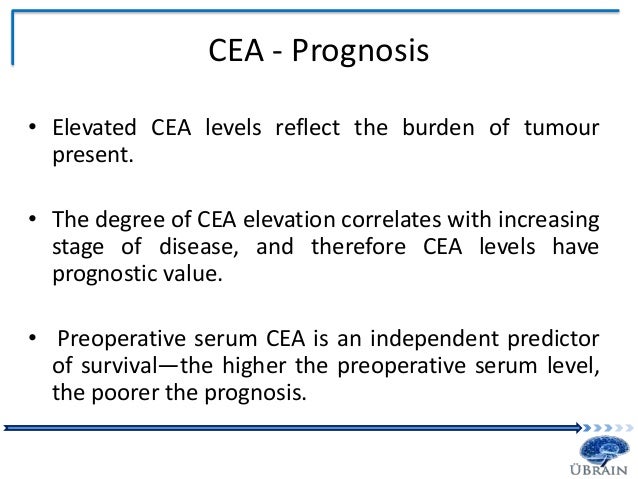 CEA - Prognosis

• Elevated CEA levels reflect the burden of tumour present.

• The degree of CEA elevation correlates with increasing stage of disease, and therefore CEA levels have prognostic value.

• Preoperative serum CEA is an independent predictor of survival—the higher the preoperative serum level, the poorer the prognosis.

ÜBRAIN